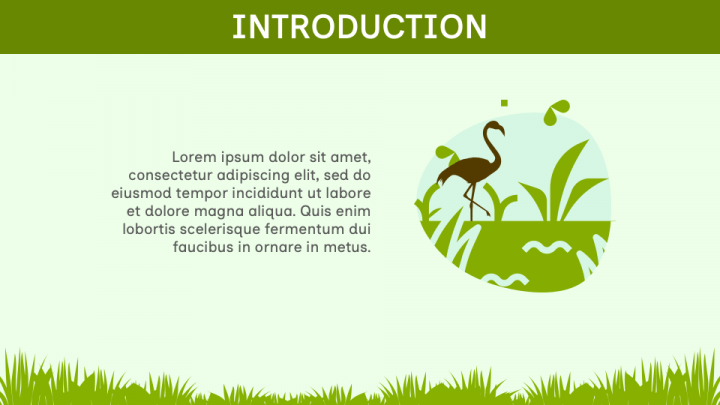 INTRODUCTION

Lorem ipsum dolor sit amet, consectetur adipiscing elit, sed do eiusmod tempor incididunt ut labore et dolore magna aliqua. Quis enim lobortis scelerisque fermentum dui faucibus in ornare in metus.